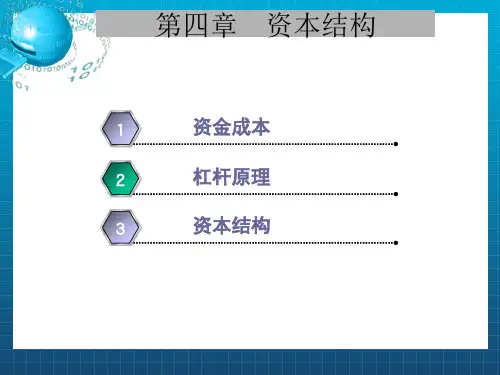 第四章　资本结构

1 资金成本

2 杠杆原理

3 资本结构